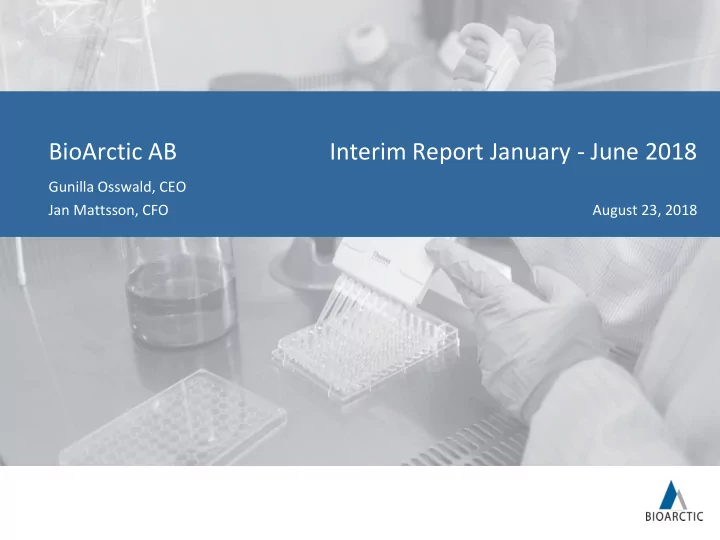 BioArctic AB

Interim Report January - June 2018

Gunilla Osswald, CEO

Jan Mattsson, CFO

August 23, 2018

Thermo

BIOARCTIC